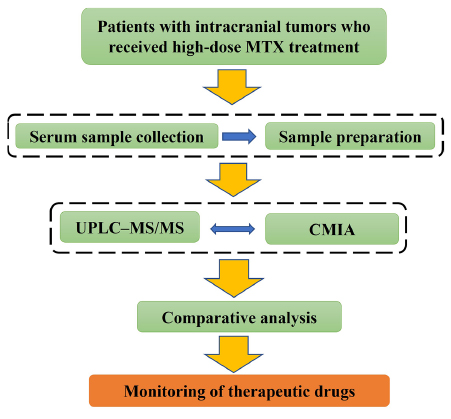 Patients with intracranial tumors who received high-dose MTX treatment

Serum sample collection

Sample preparation

UPLC–MS/MS

CMIA

Comparative analysis

Monitoring of therapeutic drugs